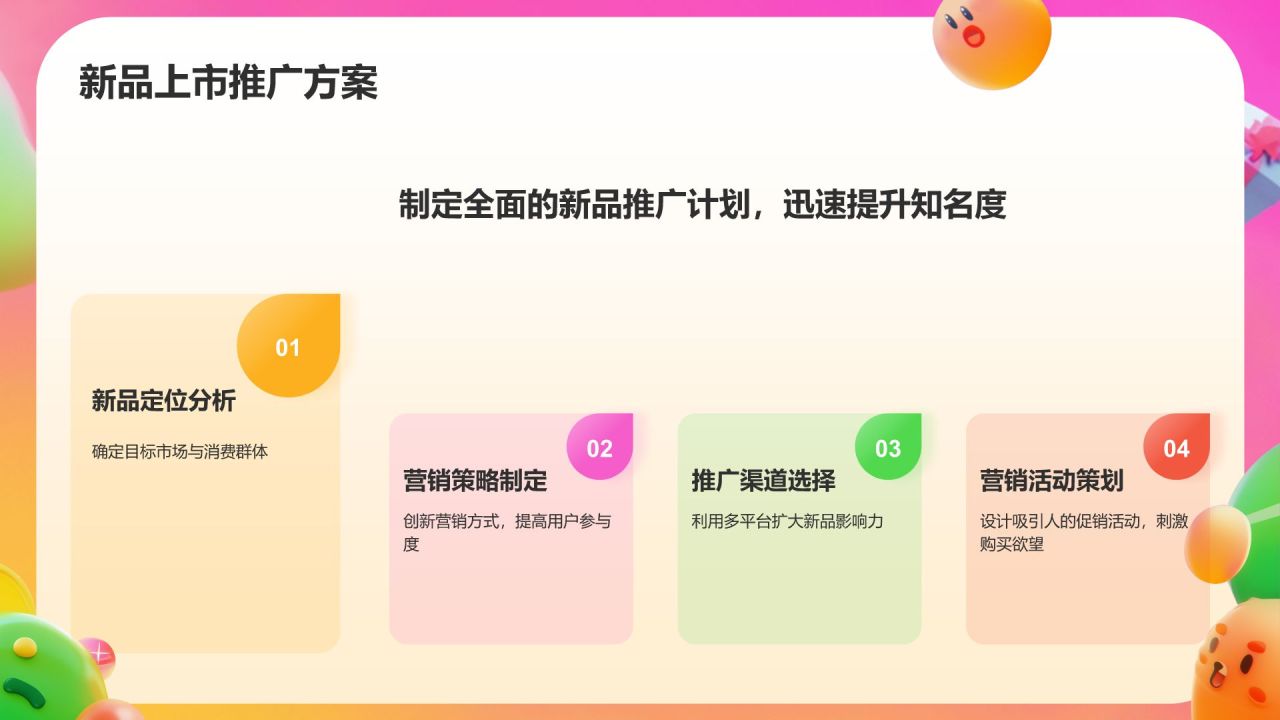 新品上市推广方案

制定全面的新品推广计划，迅速提升知名度

01

新品定位分析

确定目标市场与消费群体

02

营销策略制定

创新营销方式，提高用户参与度

03

推广渠道选择

利用多平台扩大新品影响力

04

营销活动策划

设计吸引人的促销活动，刺激购买欲望